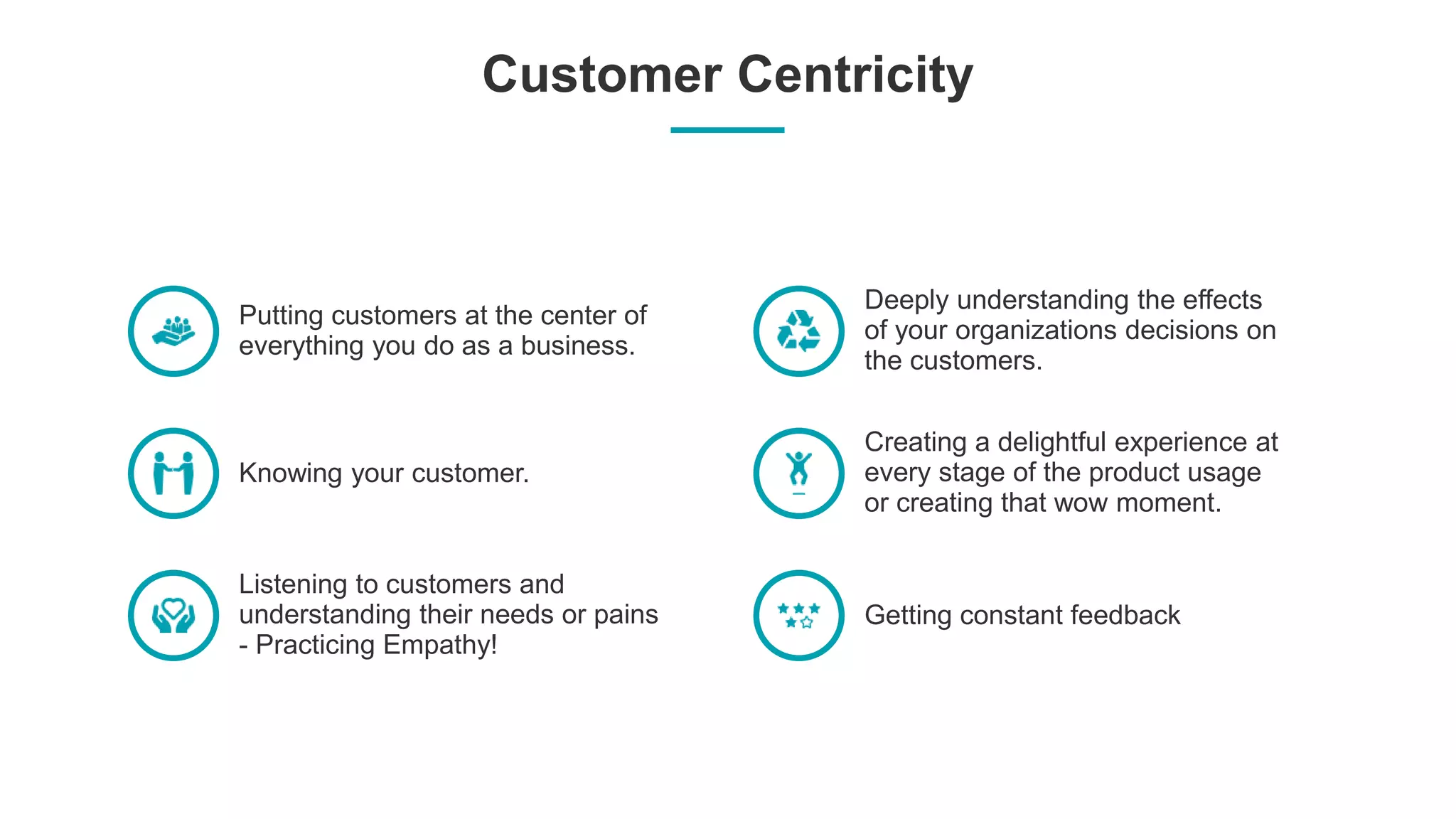 Customer Centricity

Putting customers at the center of everything you do as a business.

Knowing your customer.

Listening to customers and understanding their needs or pains - Practicing Empathy!

Deeply understanding the effects of your organizations decisions on the customers.

Creating a delightful experience at every stage of the product usage or creating that wow moment.

Getting constant feedback